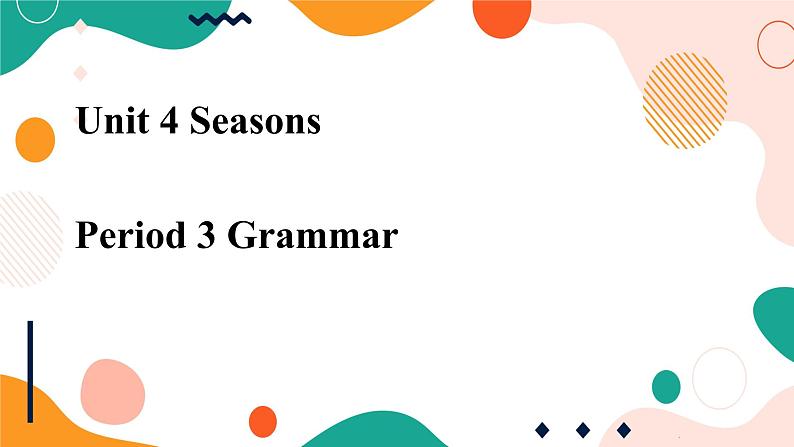 Unit 4 Seasons

Period 3 Grammar